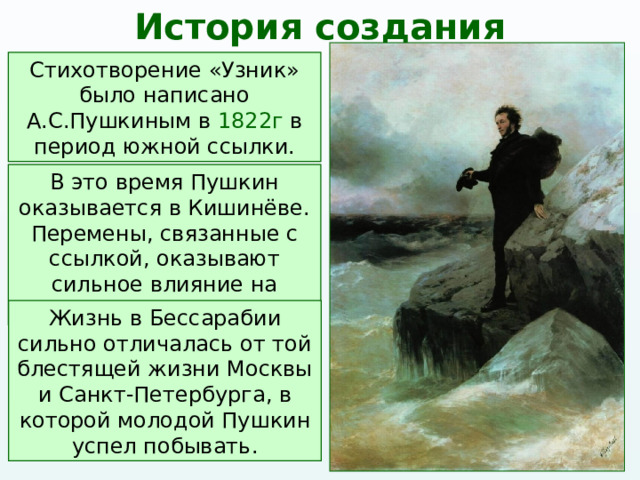 История создания

Стихотворение «Узник» было написано А.С.Пушкиным в 1822г в период южной ссылки.

В это время Пушкин оказывается в Кишинёве. Перемены, связанные с ссылкой, оказывают сильное влияние на

Жизнь в Бессарабии сильно отличалась от той блестящей жизни Москвы и Санкт-Петербурга, в которой молодой Пушкин успел побывать.